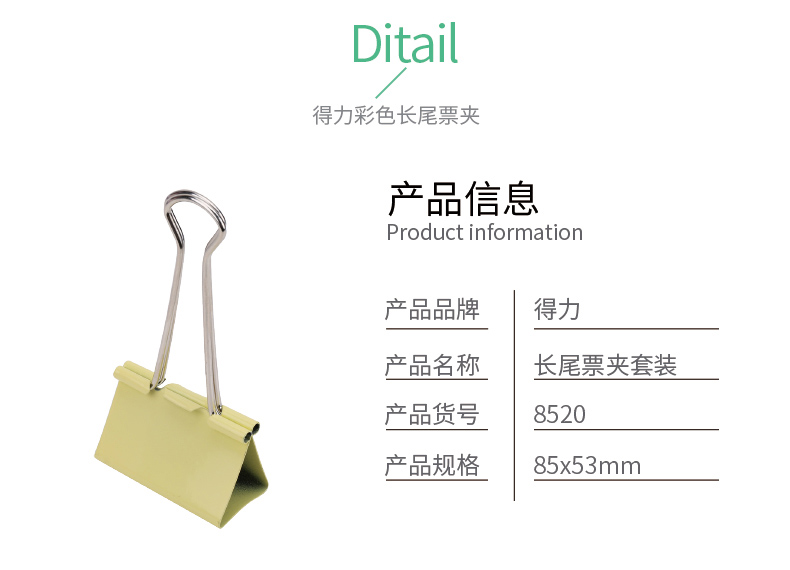 Ditail
得力彩色长尾票夹

产品信息
Product information

| 产品品牌 | 得力 |
|---|---|
| 产品名称 | 长尾票夹套装 |
| 产品货号 | 8520 |
| 产品规格 | 85x53mm |